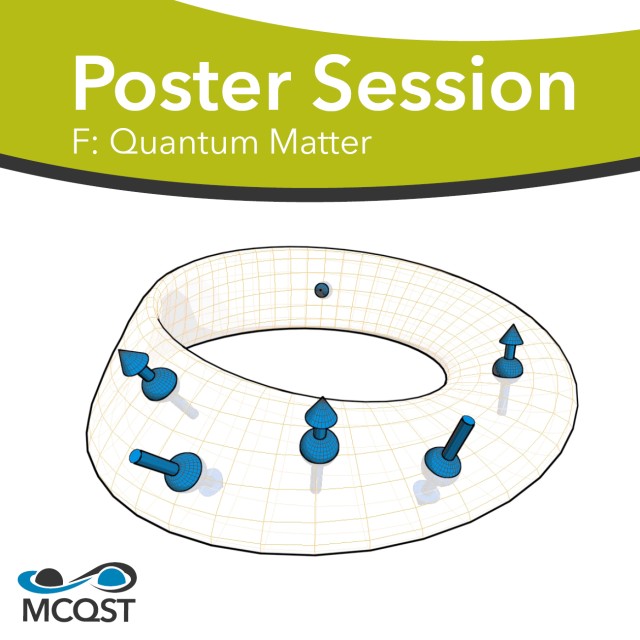 Poster Session
F: Quantum Matter

MCQST